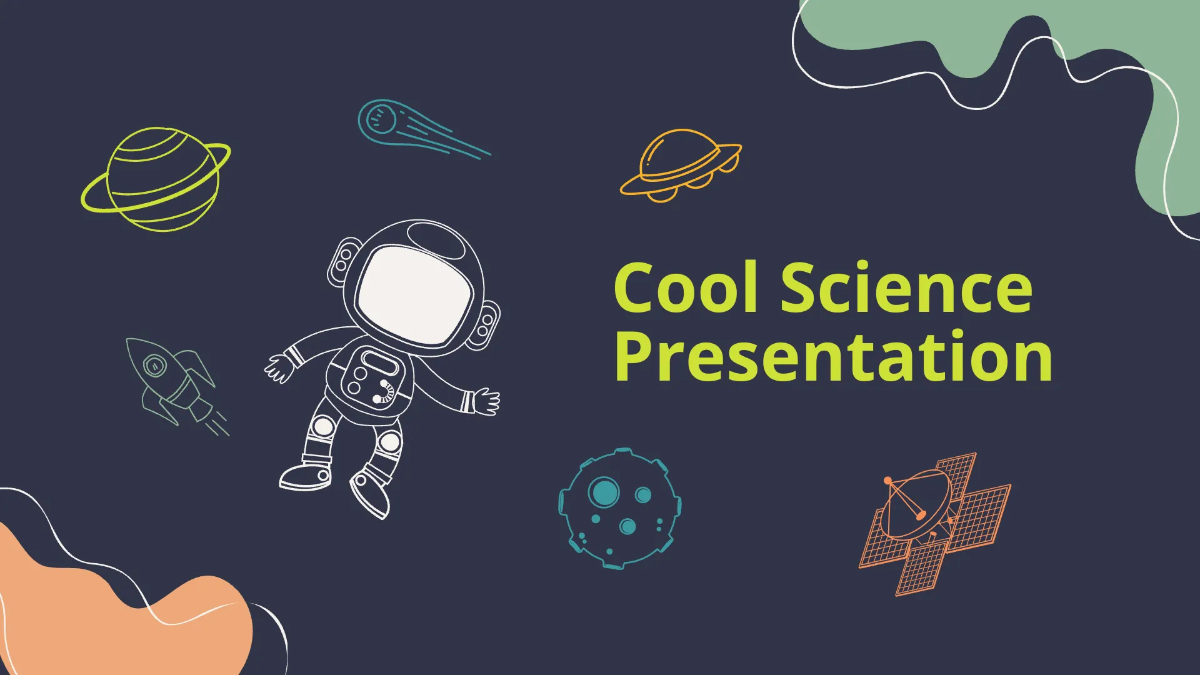 Cool Science Presentation